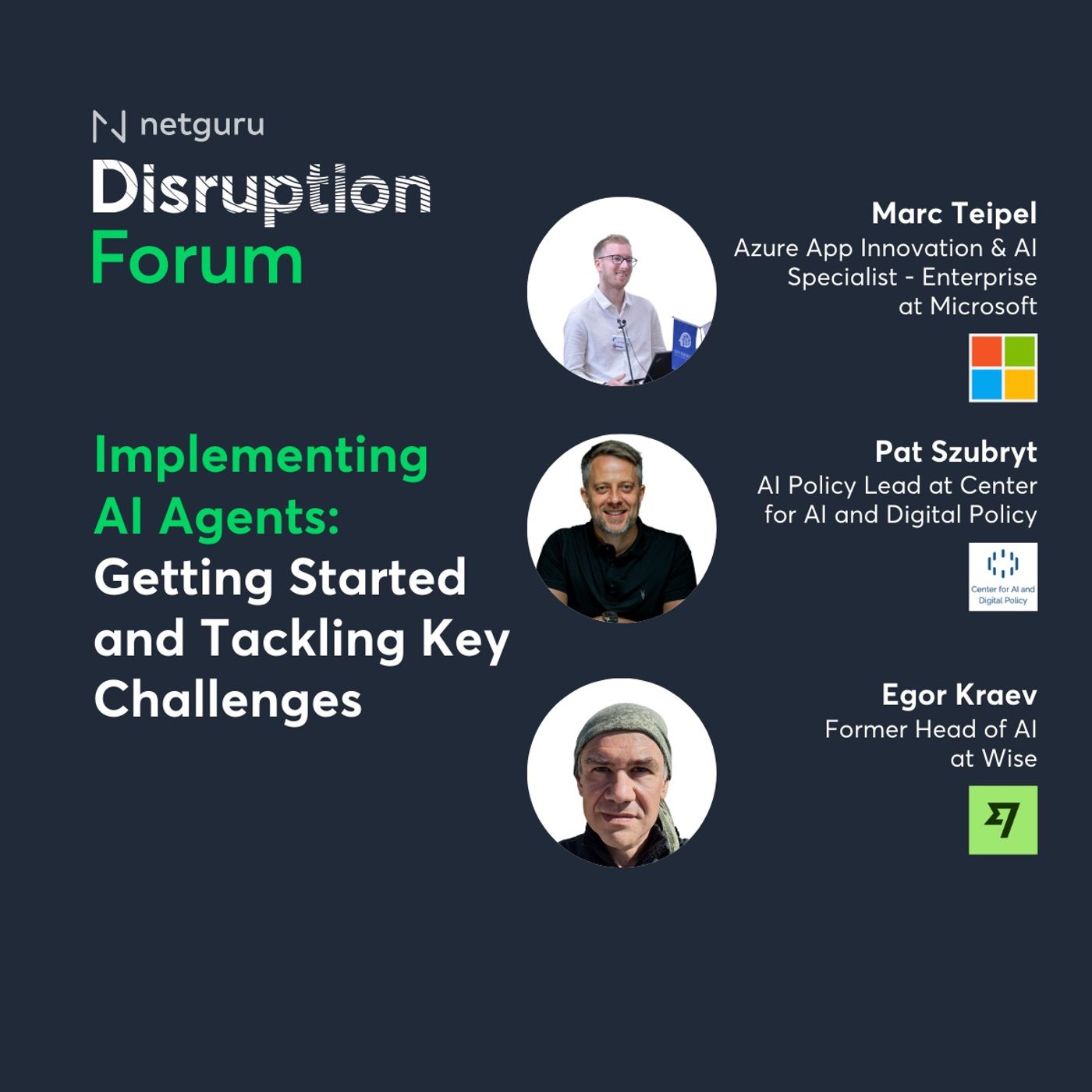 netguru
Disruption
Forum

Implementing AI Agents: Getting Started and Tackling Key Challenges

Marc Teipel
Azure App Innovation & AI Specialist - Enterprise at Microsoft

Pat Szubryt
AI Policy Lead at Center for AI and Digital Policy

Center for AI and Digital Policy

Egor Kraev
Former Head of AI at Wise